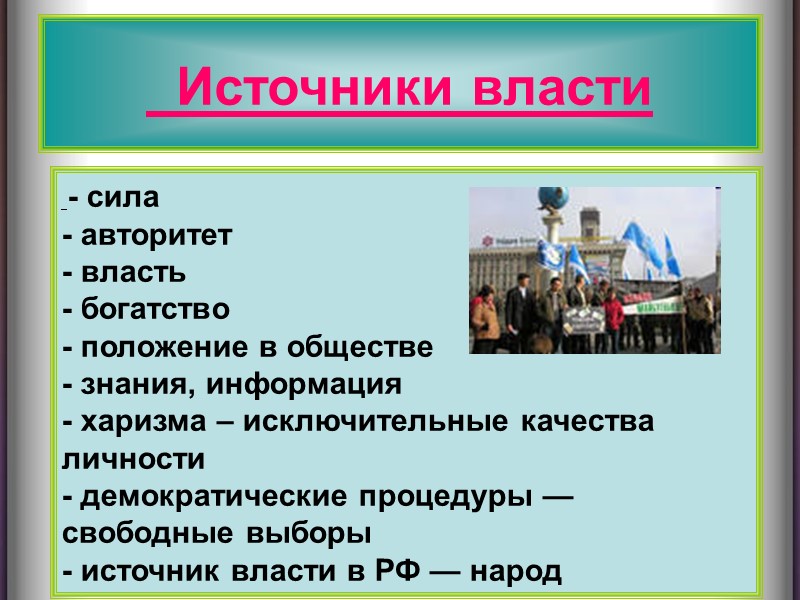 Источники власти

- сила
- авторитет
- власть
- богатство
- положение в обществе
- знания, информация
- харизма – исключительные качества личности
- демократические процедуры — свободные выборы
- источник власти в РФ — народ